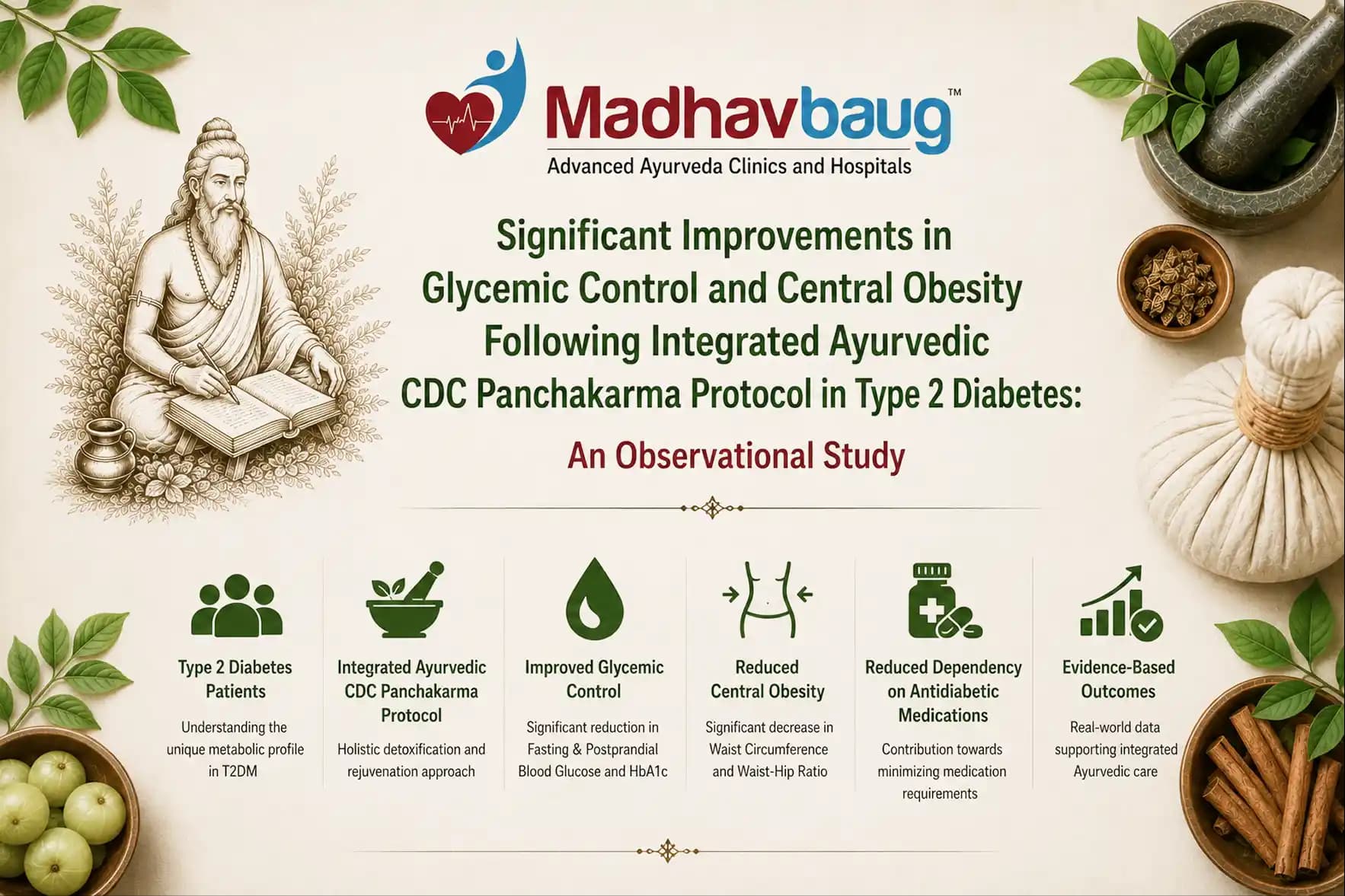 Madhavbaug™
Advanced Ayurveda Clinics and Hospitals

Significant Improvements in Glycemic Control and Central Obesity Following Integrated Ayurvedic CDC Panchakarma Protocol in Type 2 Diabetes:

An Observational Study

Type 2 Diabetes Patients
Understanding the unique metabolic profile in T2DM

Integrated Ayurvedic CDC Panchakarma Protocol
Holistic detoxification and rejuvenation approach

Improved Glycemic Control
Significant reduction in Fasting & Postprandial Blood Glucose and HbA1c

Reduced Central Obesity
Significant decrease in Waist Circumference and Waist-Hip Ratio

Reduced Dependency on Antidiabetic Medications
Contribution towards minimizing medication requirements

Evidence-Based Outcomes
Real-world data supporting integrated Ayurvedic care